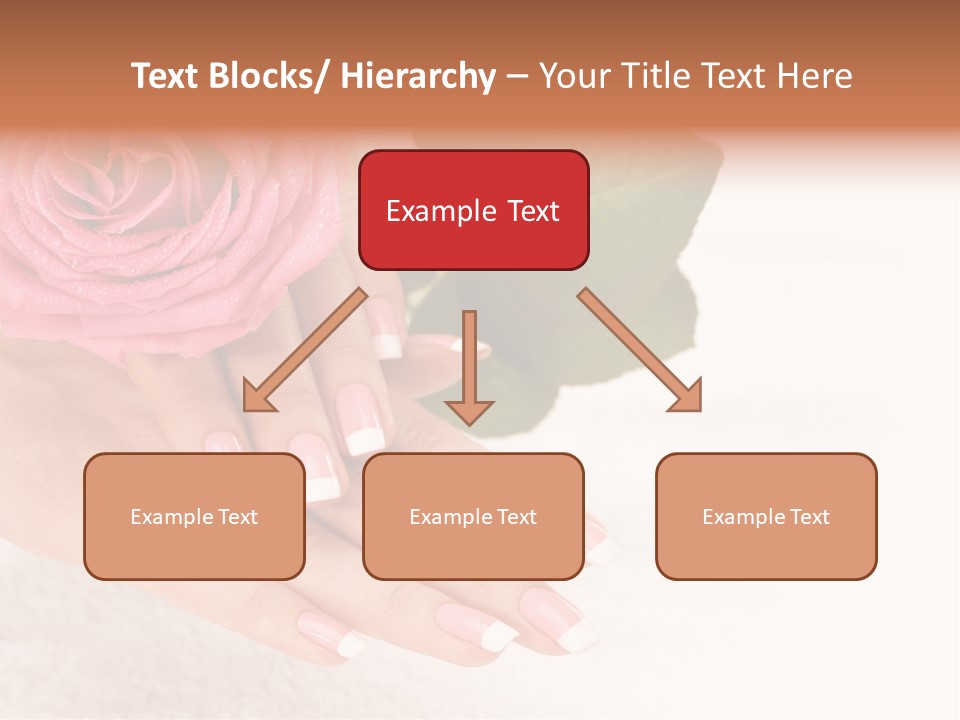 Text Blocks/ Hierarchy – Your Title Text Here

Example Text

Example Text

Example Text

Example Text